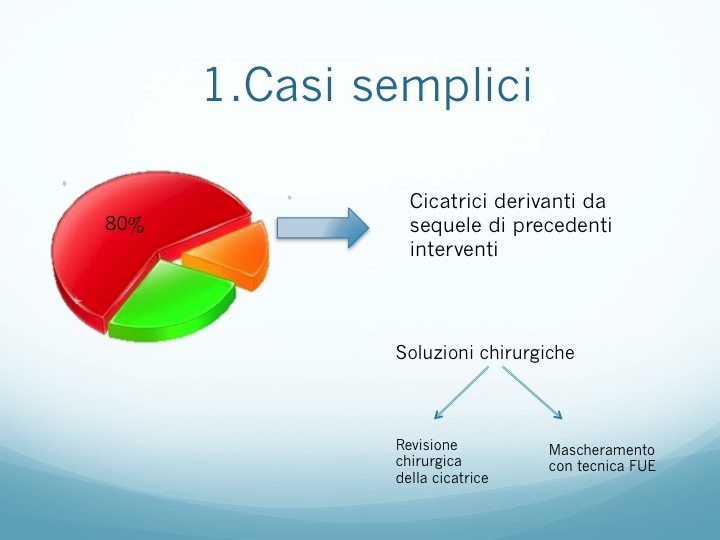 1.Casi semplici

80%

Cicatrici derivanti da sequele di precedenti interventi

Soluzioni chirurgiche

Revisione chirurgica della cicatrice

Mascheramento con tecnica FUE